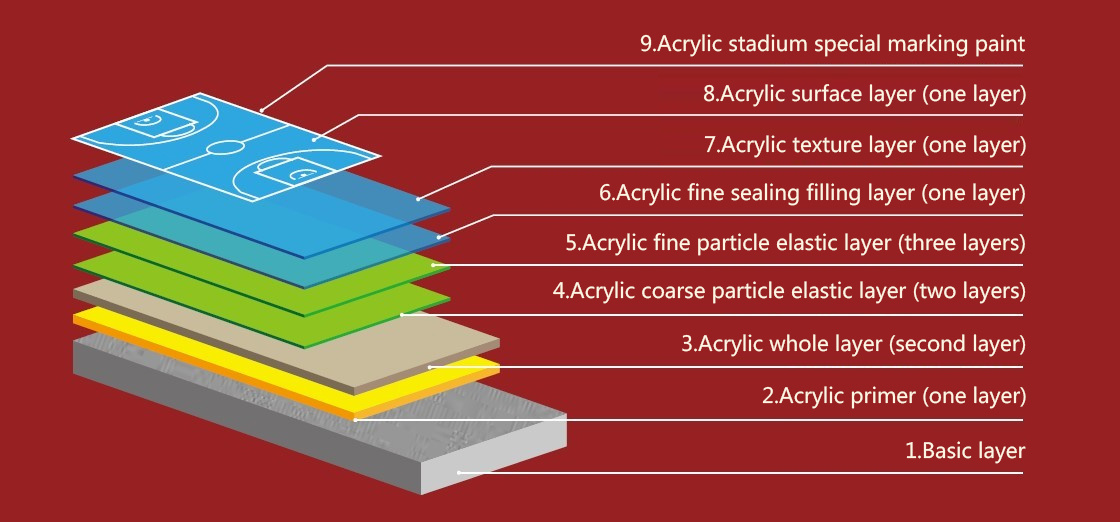 9.Acrylic stadium special marking paint

8.Acrylic surface layer (one layer)

7.Acrylic texture layer (one layer)

6.Acrylic fine sealing filling layer (one layer)

5.Acrylic fine particle elastic layer (three layers)

4.Acrylic coarse particle elastic layer (two layers)

3.Acrylic whole layer (second layer)

2.Acrylic primer (one layer)

1.Basic layer